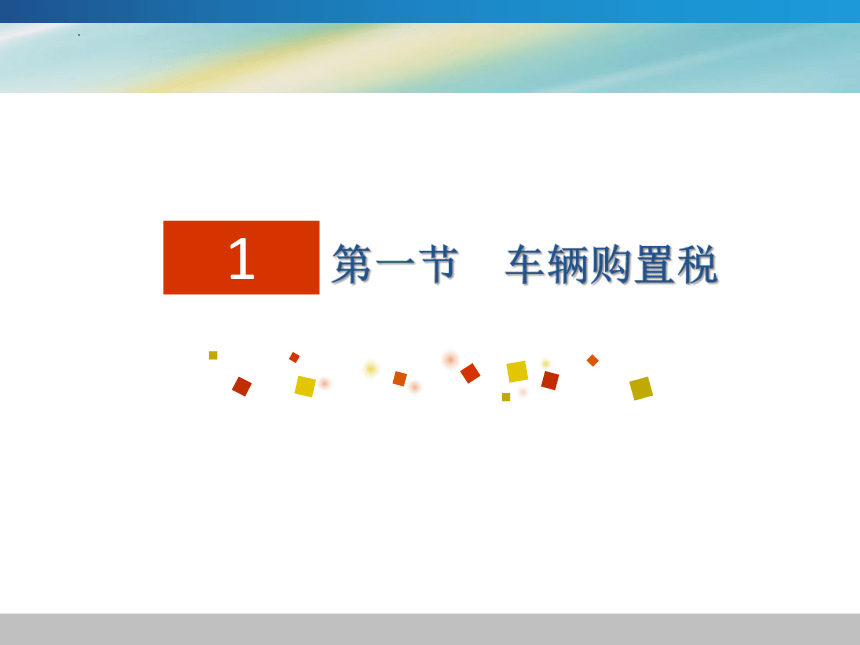 1

第一节　车辆购置税